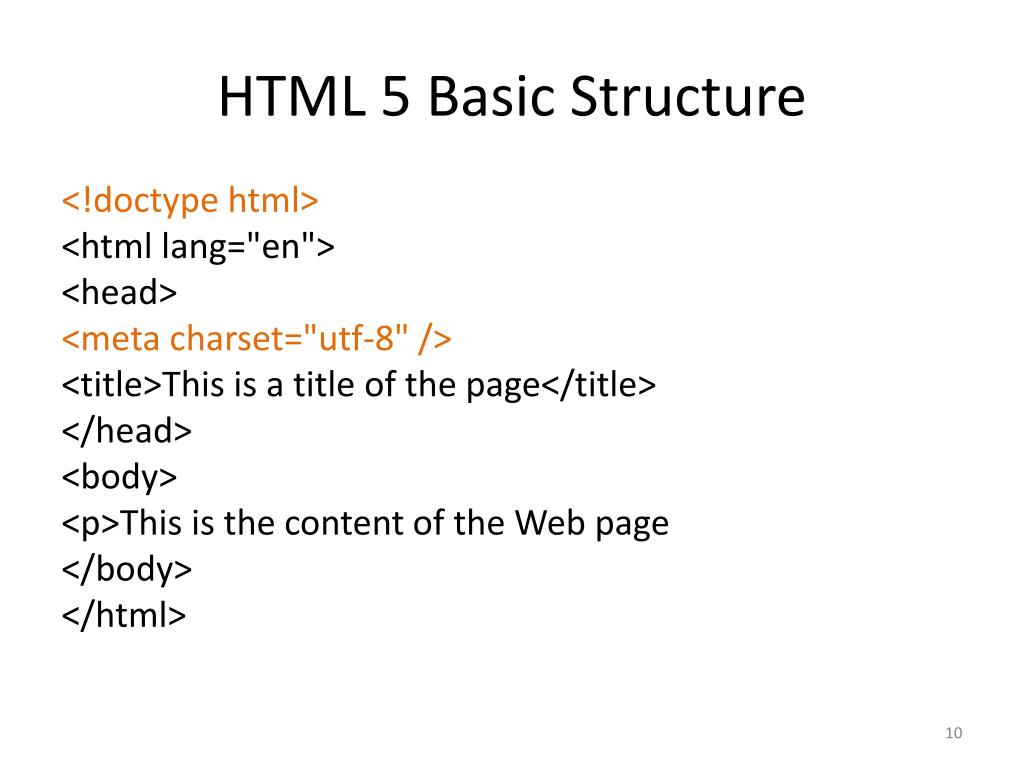 HTML 5 Basic Structure

<!doctype html>
<html lang="en">
<head>
<meta charset="utf-8" />
<title>This is a title of the page</title>
</head>
<body>
<p>This is the content of the Web page
</body>
</html>

10